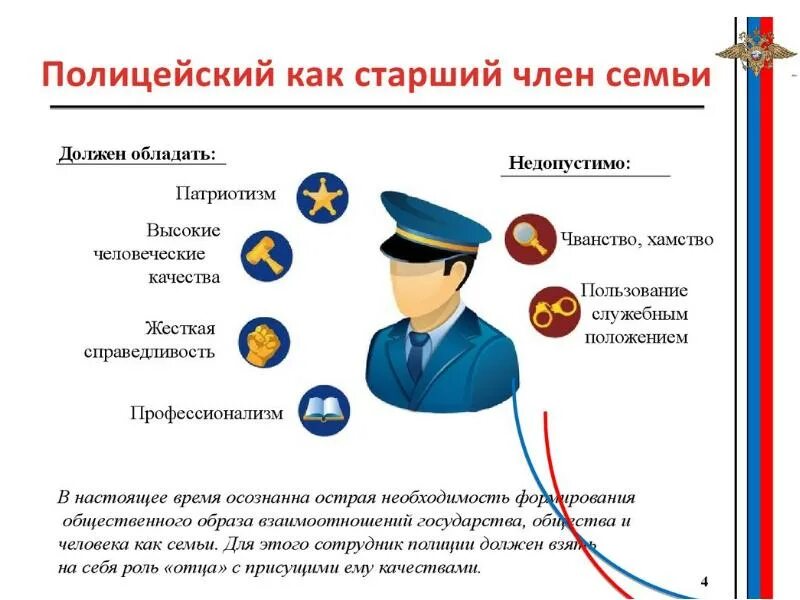 Полицейский как старший член семьи

Должен обладать:

Патриотизм

Высокие человеческие качества

Жесткая справедливость

Профессионализм

Недопустимо:

Чванство, хамство

Пользование служебным положением

В настоящее время осознанна острая необходимость формирования общественного образа взаимоотношений государства, общества и человека как семьи. Для этого сотрудник полиции должен взять на себя роль «отца» с присущими ему качествами.

4